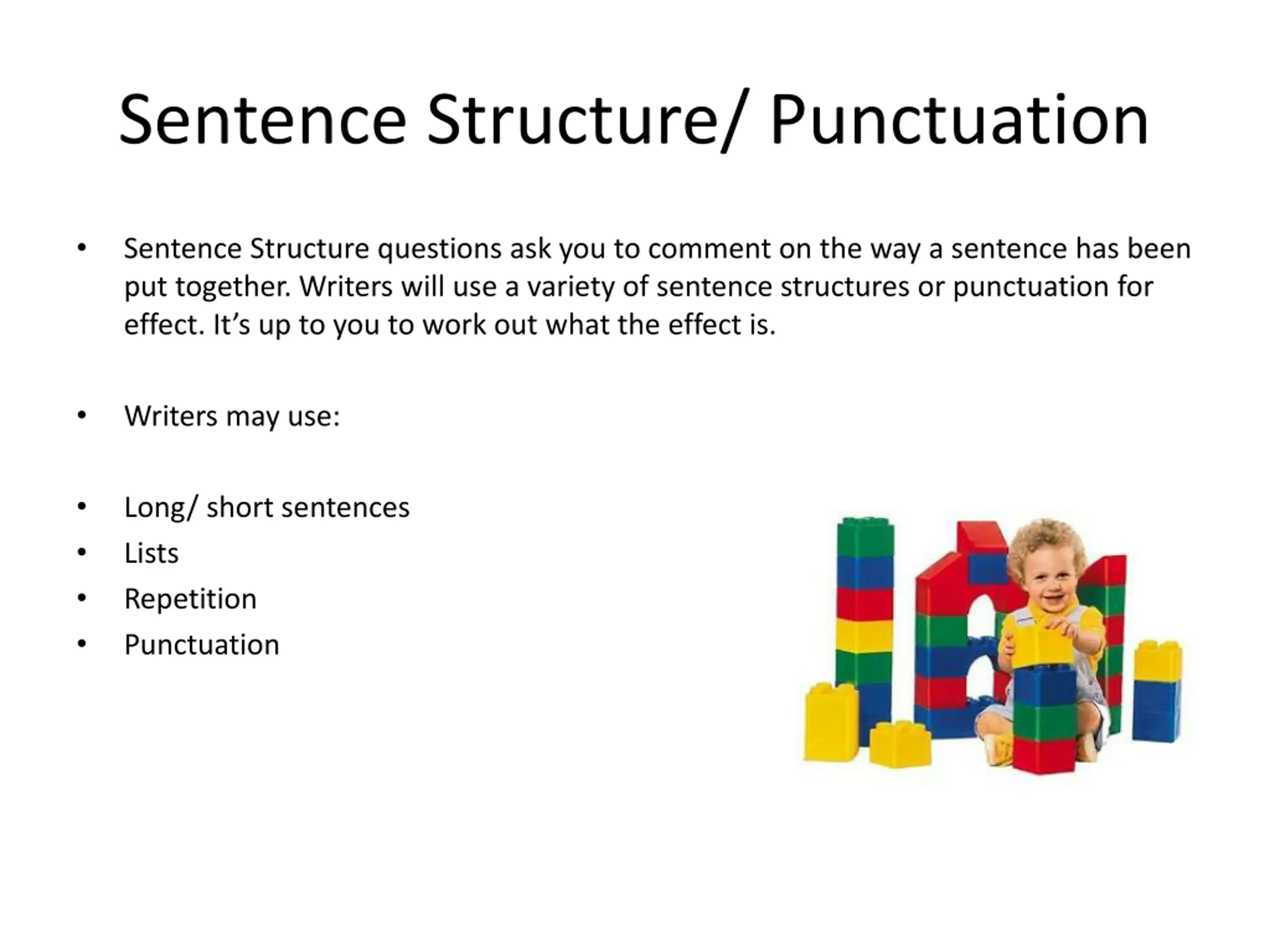 Sentence Structure/ Punctuation

• Sentence Structure questions ask you to comment on the way a sentence has been put together. Writers will use a variety of sentence structures or punctuation for effect. It’s up to you to work out what the effect is.

• Writers may use:

• Long/ short sentences
• Lists
• Repetition
• Punctuation